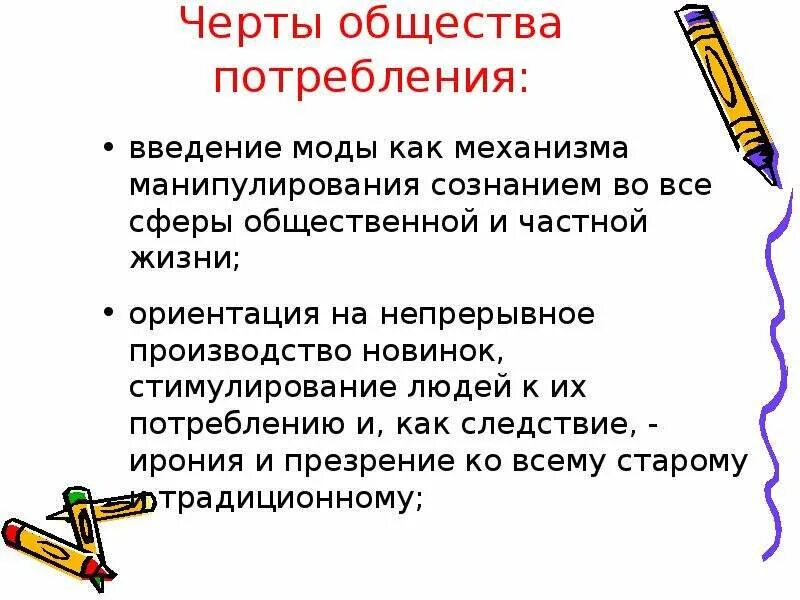 Черты общества потребления:

• введение моды как механизма манипулирования сознанием во все сферы общественной и частной жизни;

• ориентация на непрерывное производство новинок, стимулирование людей к их потреблению и, как следствие, - ирония и презрение ко всему старому и традиционному;